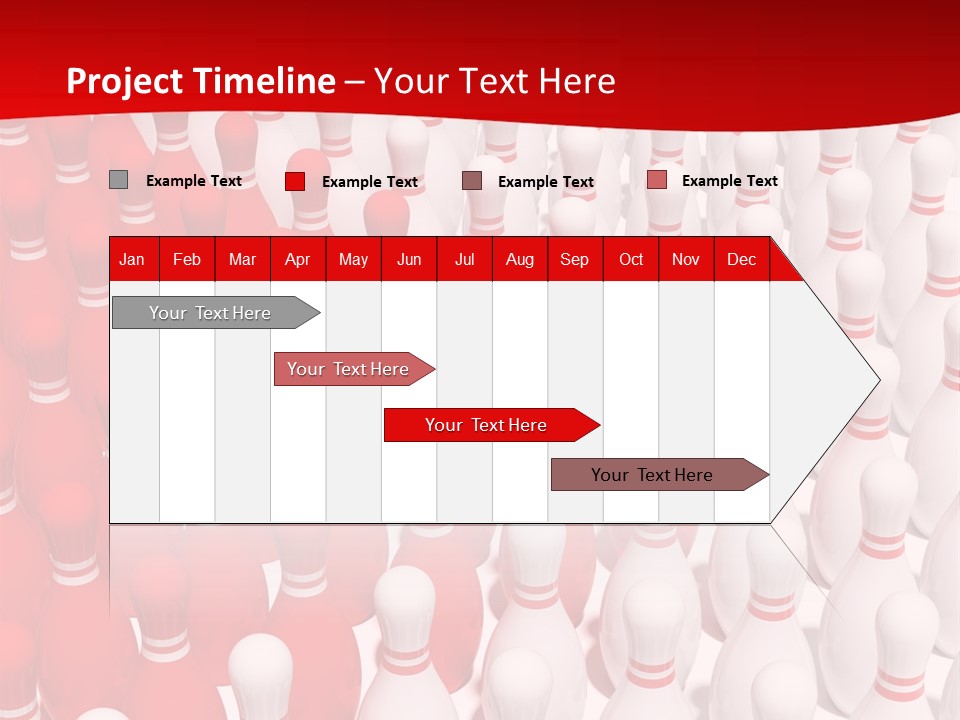 Project Timeline – Your Text Here

Example Text Example Text Example Text Example Text

| Jan | Feb | Mar | Apr | May | Jun | Jul | Aug | Sep | Oct | Nov | Dec |
|---|---|---|---|---|---|---|---|---|---|---|---|

Your Text Here

Your Text Here

Your Text Here

Your Text Here